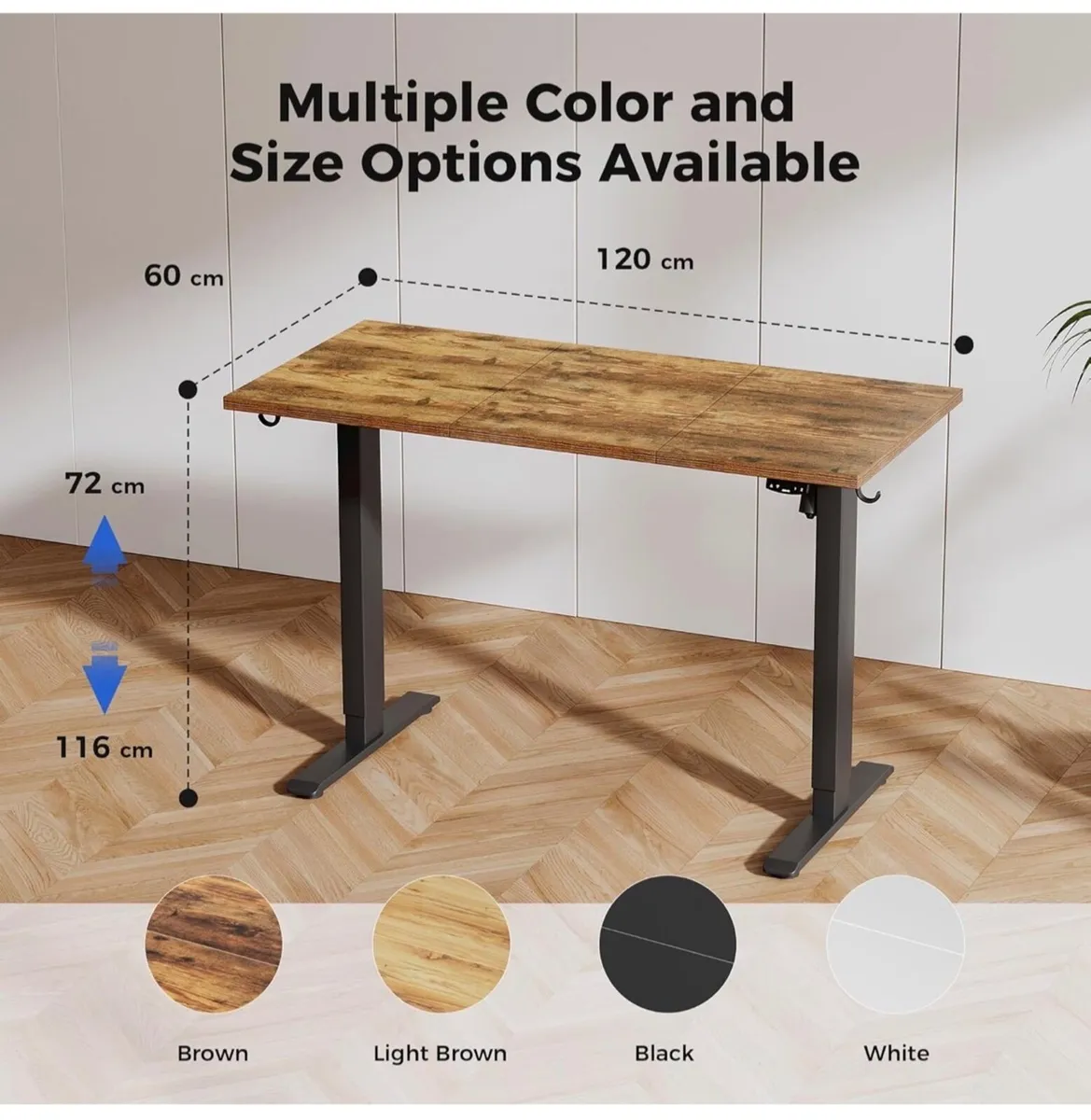 Multiple Color and Size Options Available

60 cm

120 cm

72 cm

116 cm

Brown

Light Brown

Black

White